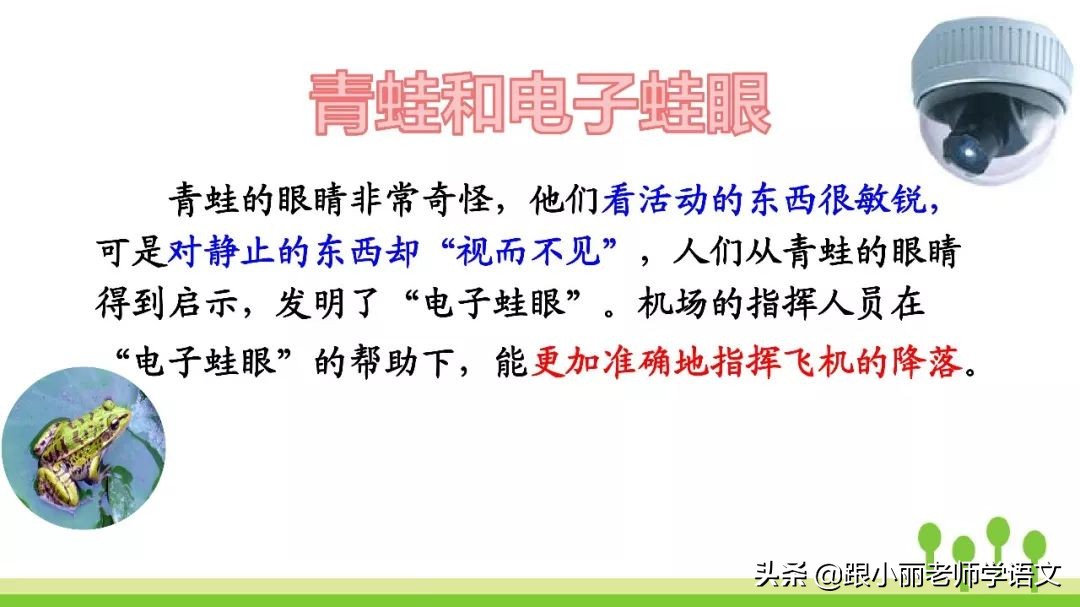 青蛙和电子蛙眼

青蛙的眼睛非常奇怪，他们看活动的东西很敏锐，可是对静止的东西却“视而不见”，人们从青蛙的眼睛得到启示，发明了“电子蛙眼”。机场的指挥人员在“电子蛙眼”的帮助下，能更加准确地指挥飞机的降落。

头条 @跟小丽老师学语文